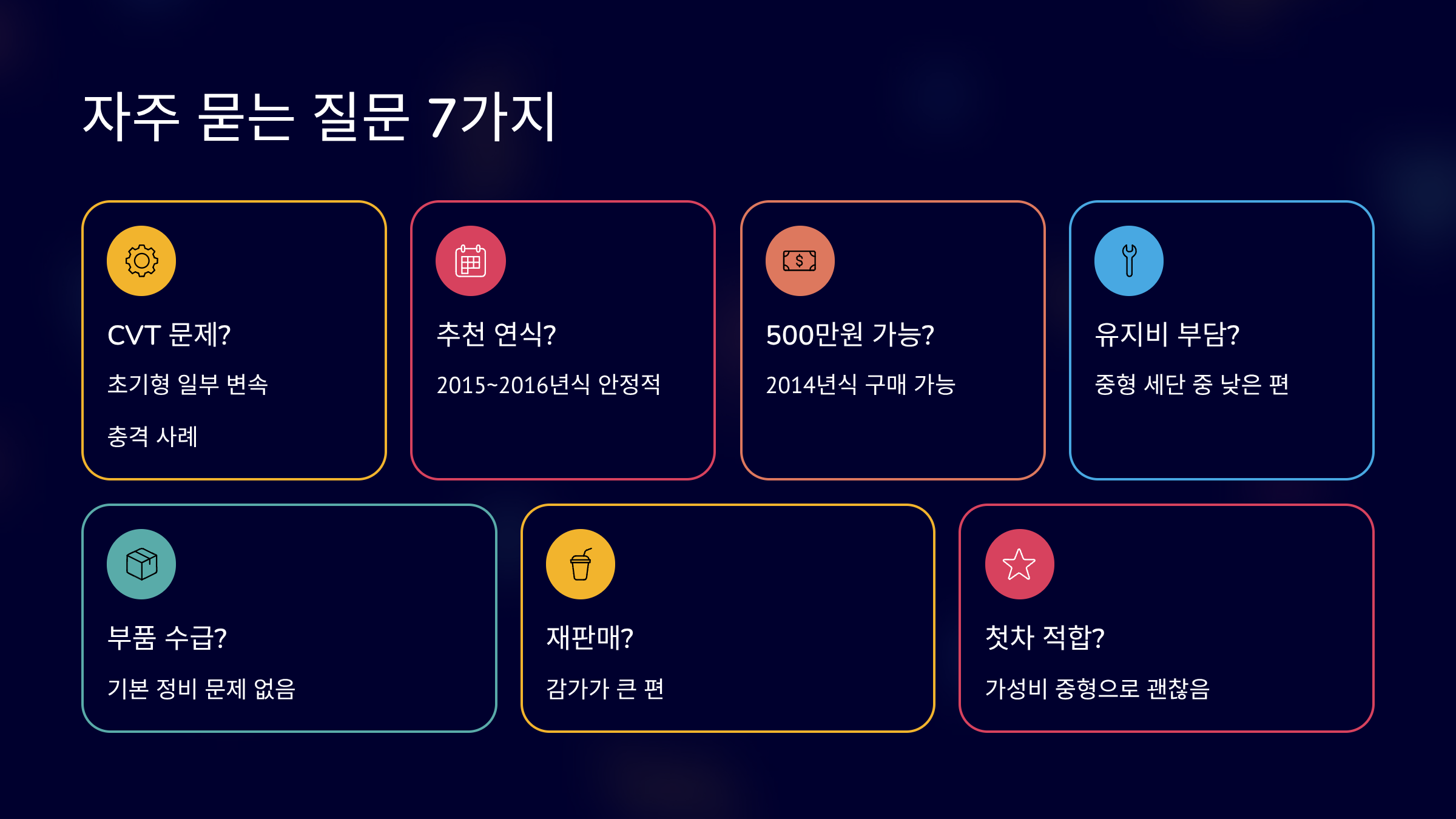 자주 묻는 질문 7가지

CVT 문제?

초기형 일부 변속

충격 사례

추천 연식?

2015~2016년식 안정적

500만원 가능?

2014년식 구매 가능

유지비 부담?

중형 세단 중 낮은 편

부품 수급?

기본 정비 문제 없음

재판매?

감가가 큰 편

첫차 적합?

가성비 중형으로 괜찮음